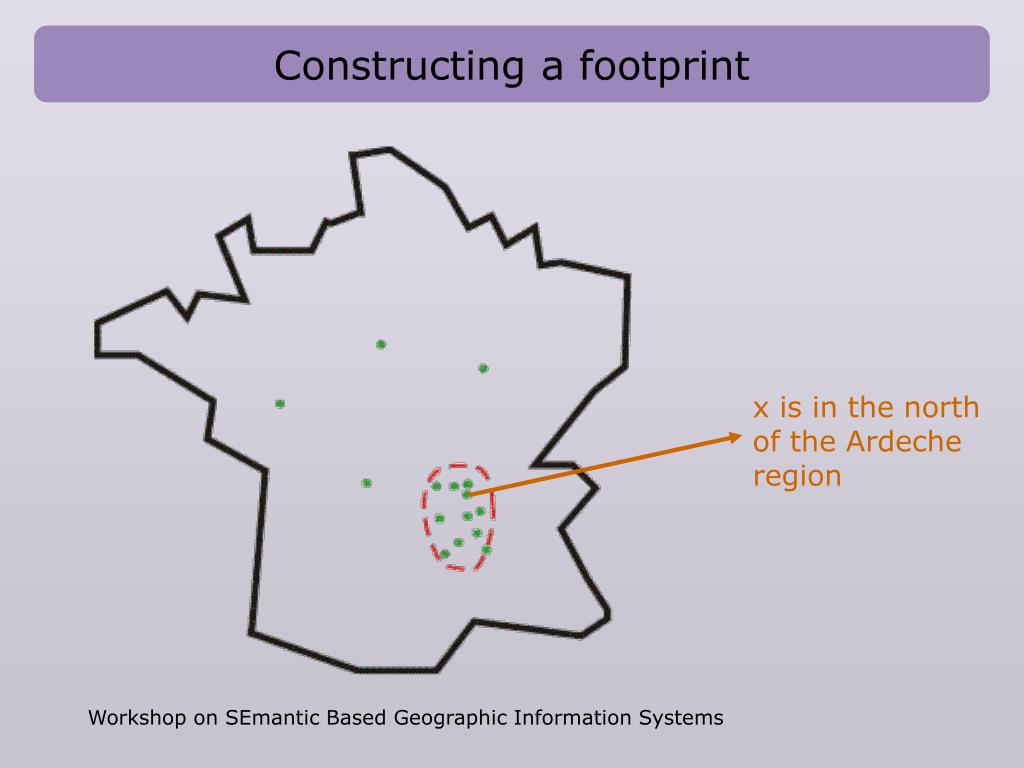 Constructing a footprint

x is in the north of the Ardeche region

Workshop on SEmantic Based Geographic Information Systems